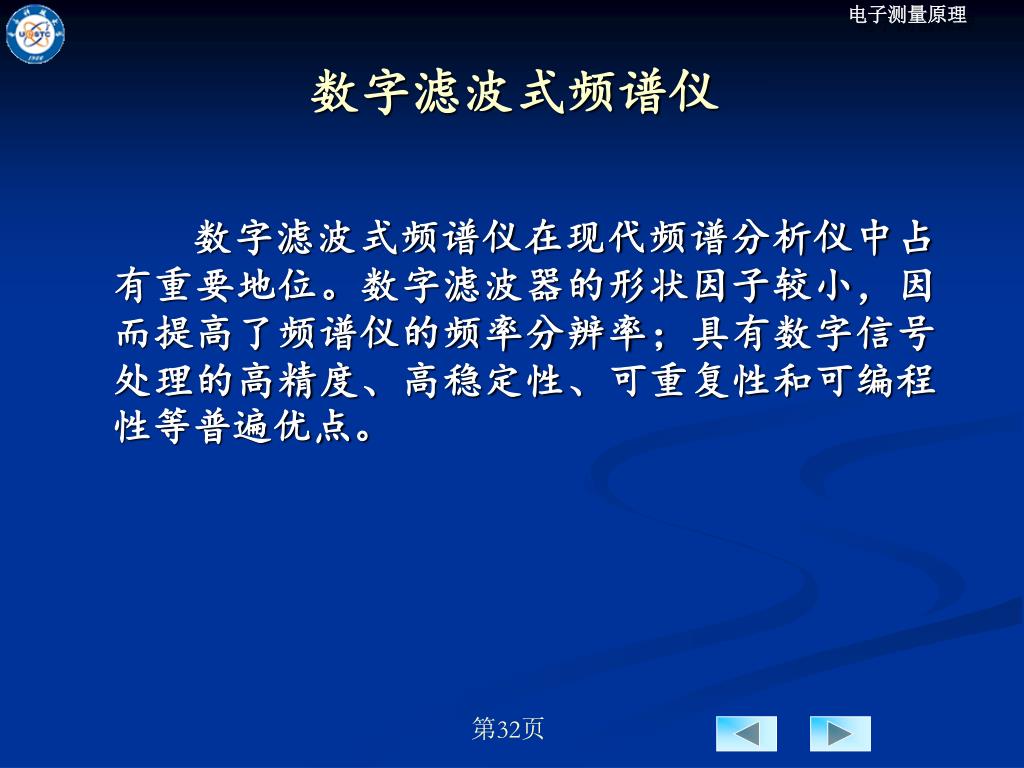 电子测量原理

数字滤波式频谱仪

数字滤波式频谱仪在现代频谱分析仪中占有重要地位。数字滤波器的形状因子较小，因而提高了频谱仪的频率分辨率；具有数字信号处理的高精度、高稳定性、可重复性和可编程性等普遍优点。

第32页